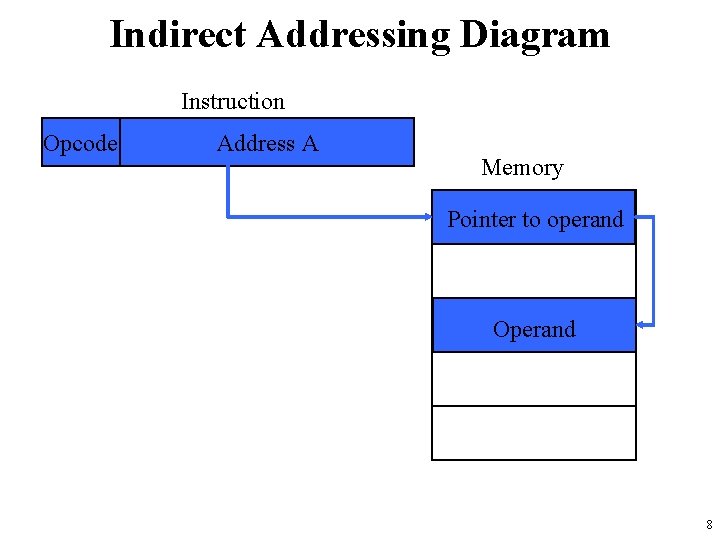 Indirect Addressing Diagram

Instruction

Opcode

Address A

Memory

Pointer to operand

Operand

8